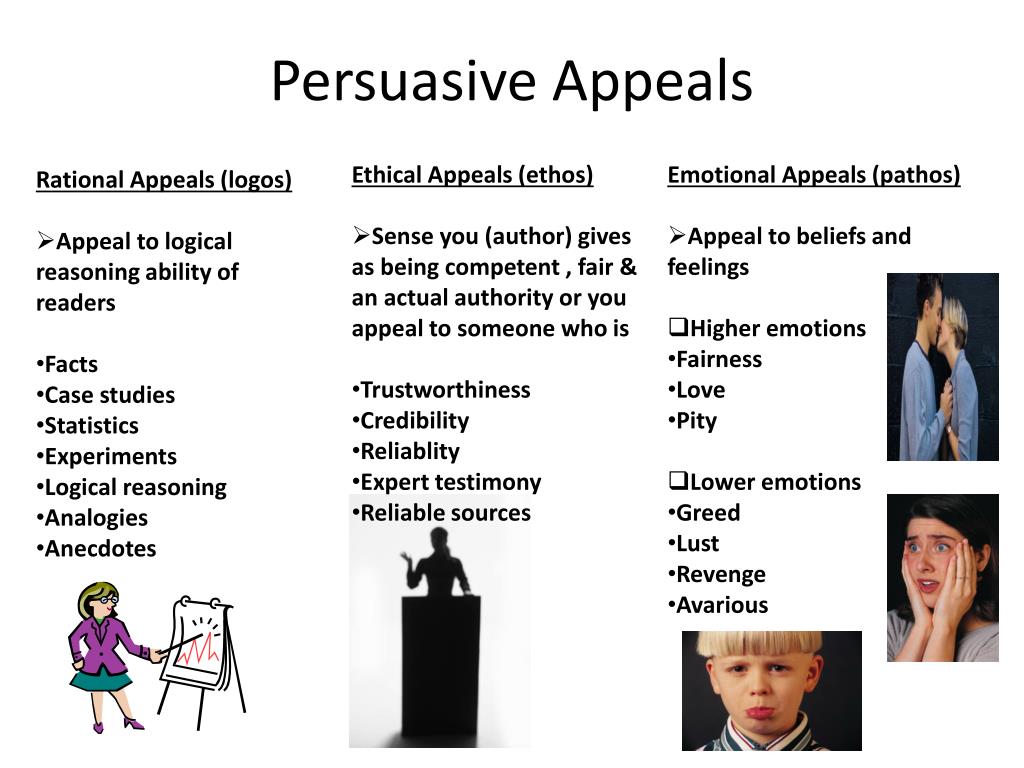 Persuasive Appeals

Rational Appeals (logos)

➢Appeal to logical reasoning ability of readers

•Facts
•Case studies
•Statistics
•Experiments
•Logical reasoning
•Analogies
•Anecdotes

Ethical Appeals (ethos)

➢Sense you (author) gives as being competent , fair & an actual authority or you appeal to someone who is

•Trustworthiness
•Credibility
•Reliablity
•Expert testimony
•Reliable sources

Emotional Appeals (pathos)

➢Appeal to beliefs and feelings

❑Higher emotions
•Fairness
•Love
•Pity

❑Lower emotions
•Greed
•Lust
•Revenge
•Avarious